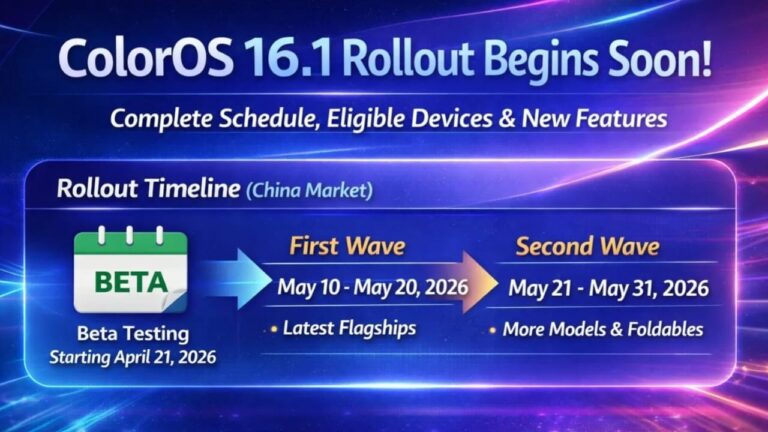 ColorOS 16.1 Rollout Begins Soon!

Complete Schedule, Eligible Devices & New Features

Rollout Timeline (China Market)

BETA

Beta Testing
Starting April 21, 2026

First Wave

May 10 - May 20, 2026

• Latest Flagships

Second Wave

May 21 - May 31, 2026

• More Models & Foldables